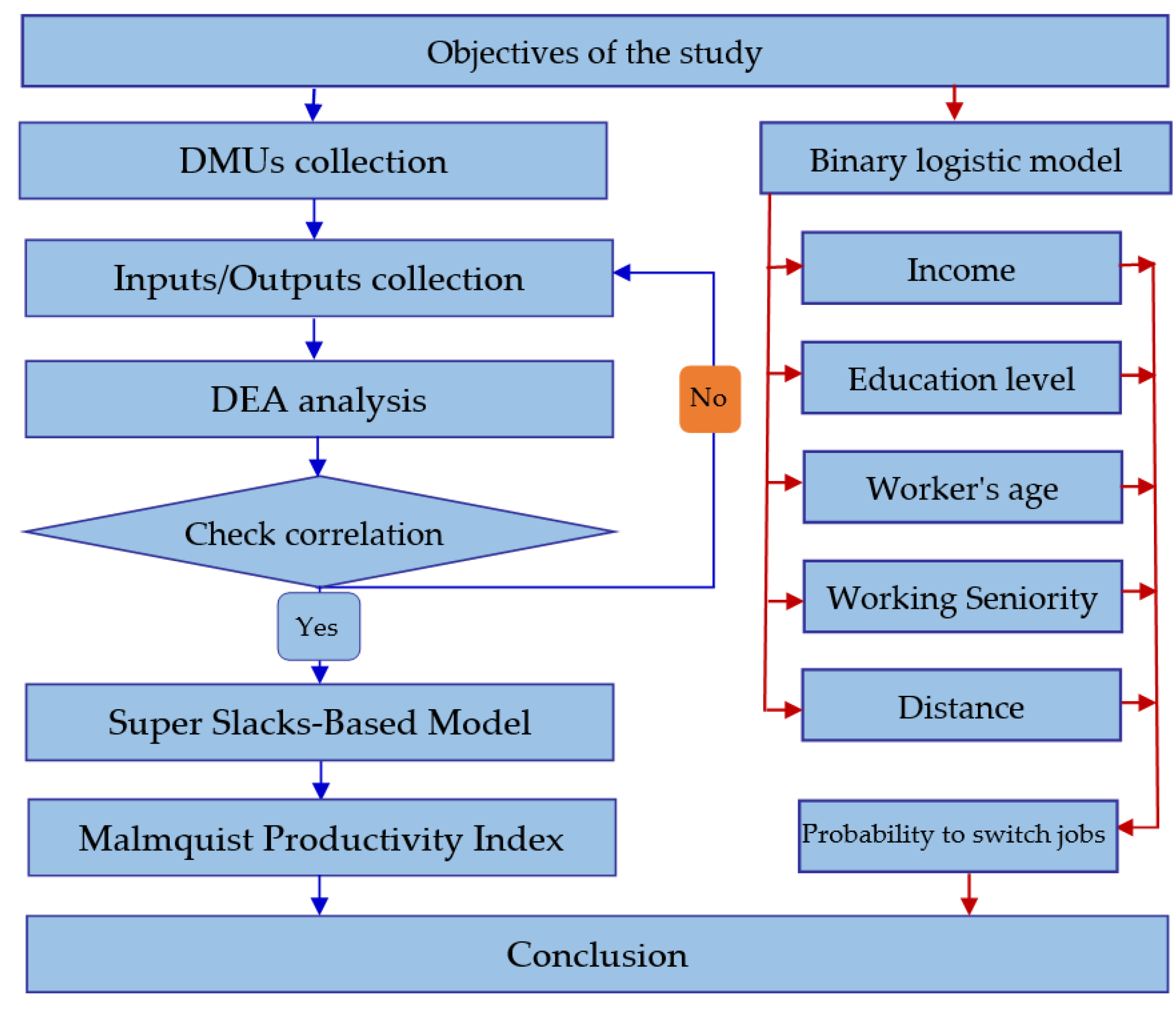 Objectives of the study

DMUs collection

Inputs/Outputs collection

DEA analysis

Check correlation

No

Yes

Super Slacks-Based Model

Malmquist Productivity Index

Binary logistic model

Income

Education level

Worker's age

Working Seniority

Distance

Probability to switch jobs

Conclusion